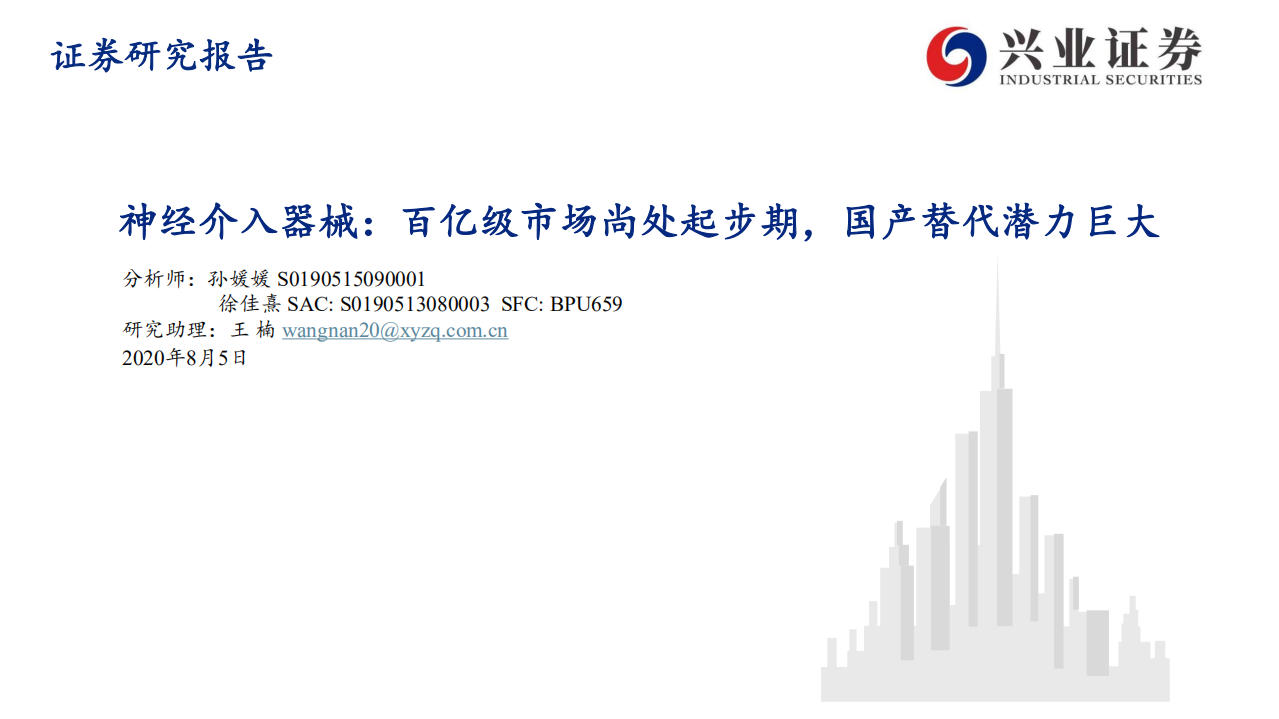 证券研究报告

兴业证券
INDUSTRIAL SECURITIES

神经介入器械：百亿级市场尚处起步期，国产替代潜力巨大

分析师：孙媛媛 S0190515090001
徐佳熹 SAC: S0190513080003 SFC: BPU659
研究助理：王 楠 wangnan20@xyzq.com.cn
2020年8月5日